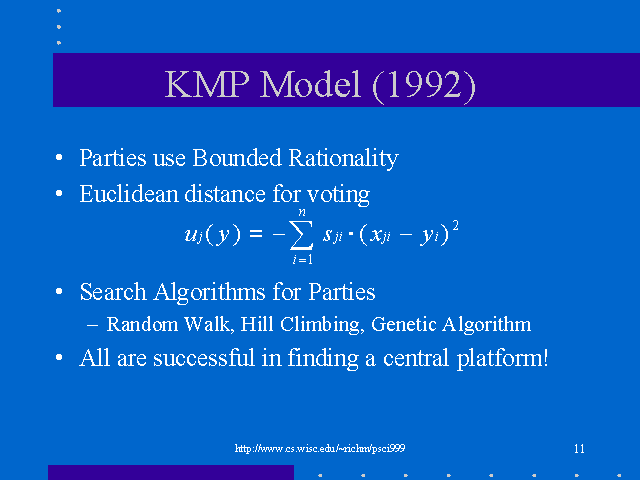 KMP Model (1992)

• Parties use Bounded Rationality
• Euclidean distance for voting

$u_j(y) = -\sum_{i=1}^{n} s_{ji} \cdot (x_{ji} - y_i)^2$

• Search Algorithms for Parties
– Random Walk, Hill Climbing, Genetic Algorithm
• All are successful in finding a central platform!

http://www.cs.wisc.edu/~richm/psci999

11